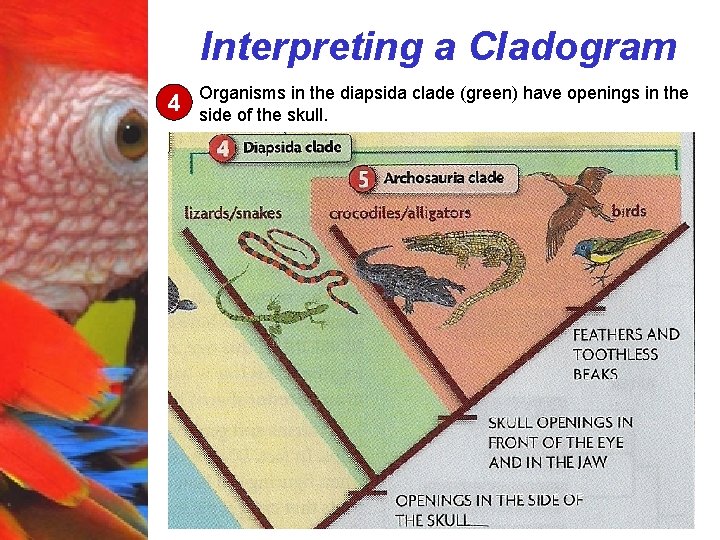 Interpreting a Cladogram

4 Organisms in the diapsida clade (green) have openings in the side of the skull.

4 Diapsida clade

5 Archosauria clade

lizards/snakes

crocodiles/alligators

birds

FEATHERS AND TOOTHLESS BEAKS

SKULL OPENINGS IN FRONT OF THE EYE AND IN THE JAW

OPENINGS IN THE SIDE OF THE SKULL